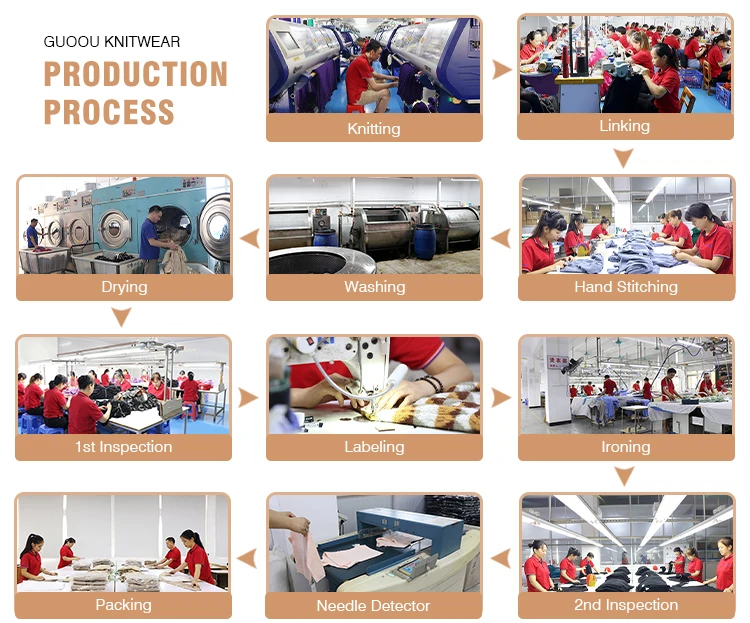 GUOOU KNITWEAR
PRODUCTION PROCESS

Knitting
Linking
Hand Stitching
Washing
Drying
1st Inspection
Labeling
Ironing
2nd Inspection
Needle Detector
Packing